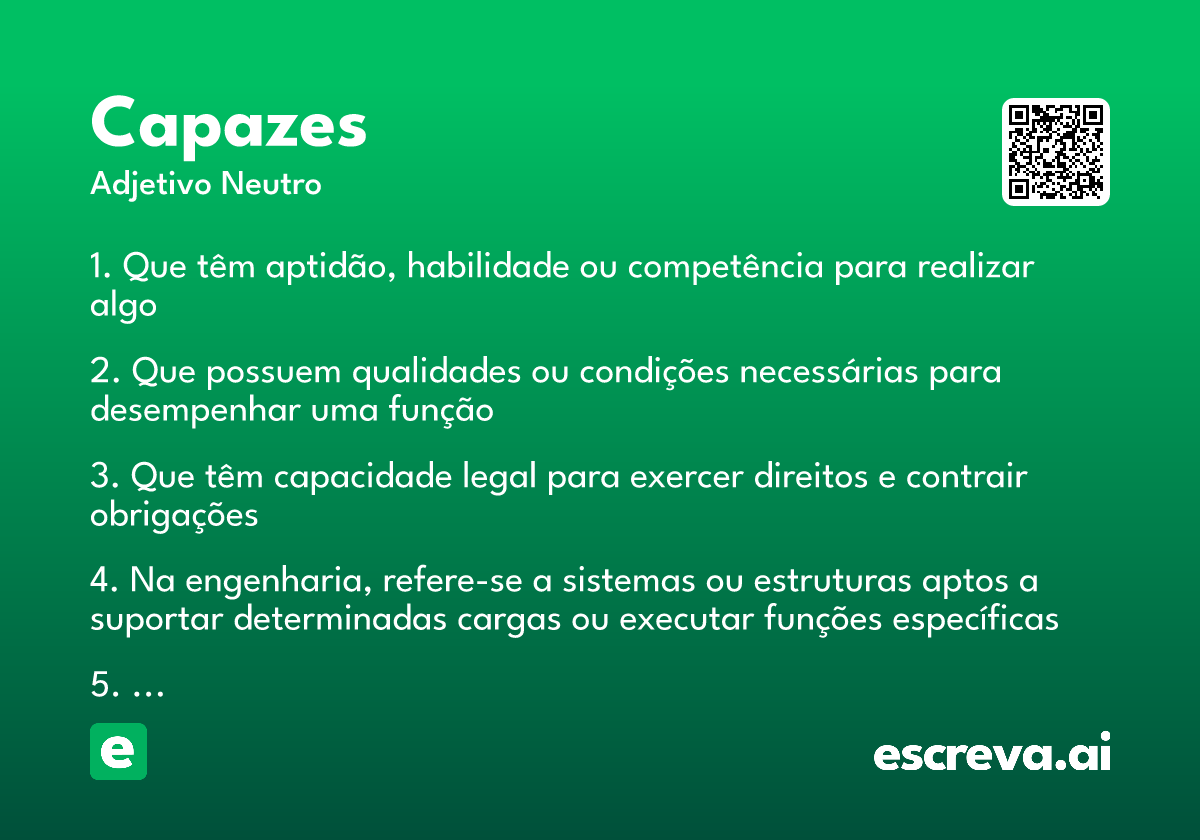 Capazes
Adjetivo Neutro

1. Que têm aptidão, habilidade ou competência para realizar algo

2. Que possuem qualidades ou condições necessárias para desempenhar uma função

3. Que têm capacidade legal para exercer direitos e contrair obrigações

4. Na engenharia, refere-se a sistemas ou estruturas aptos a suportar determinadas cargas ou executar funções específicas

5. …

e

escreva.ai